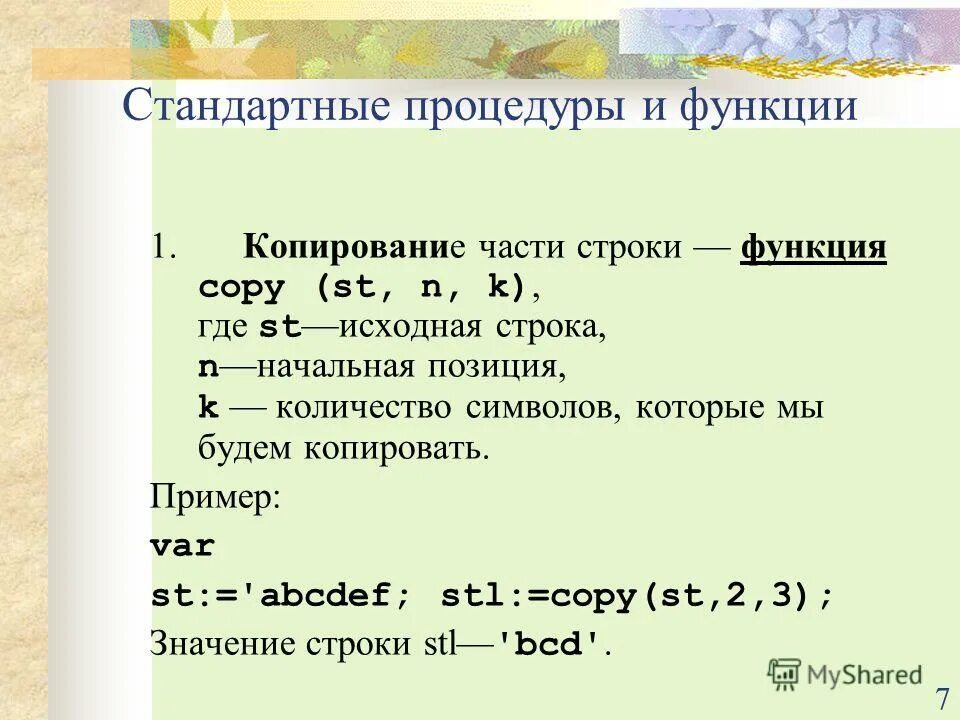 Стандартные процедуры и функции

1. Копирование части строки — функция copy (st, n, k), где st—исходная строка, n—начальная позиция, k — количество символов, которые мы будем копировать.

Пример:

var

st:='abcdef; stl:=copy(st,2,3);

Значение строки stl—'bcd'.

MyShared

7